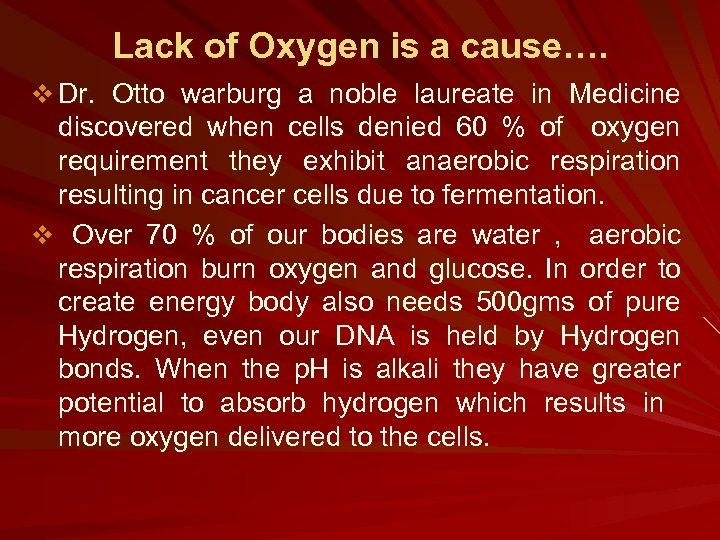 Lack of Oxygen is a cause….

❖ Dr. Otto warburg a noble laureate in Medicine discovered when cells denied 60 % of oxygen requirement they exhibit anaerobic respiration resulting in cancer cells due to fermentation.

❖ Over 70 % of our bodies are water , aerobic respiration burn oxygen and glucose. In order to create energy body also needs 500gms of pure Hydrogen, even our DNA is held by Hydrogen bonds. When the pH is alkali they have greater potential to absorb hydrogen which results in more oxygen delivered to the cells.